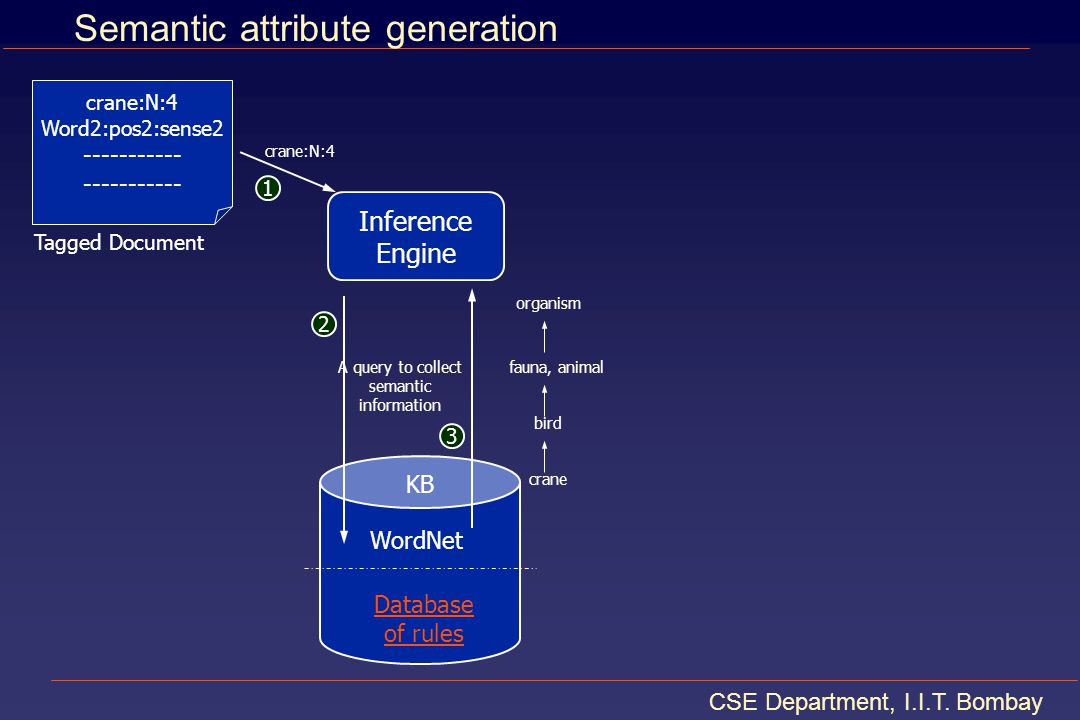 Semantic attribute generation

crane:N:4
Word2:pos2:sense2
-----------
-----------

Tagged Document

crane:N:4

1

Inference Engine

2

A query to collect semantic information

3

organism

fauna, animal

bird

crane

KB

WordNet

Database of rules

CSE Department, I.I.T. Bombay